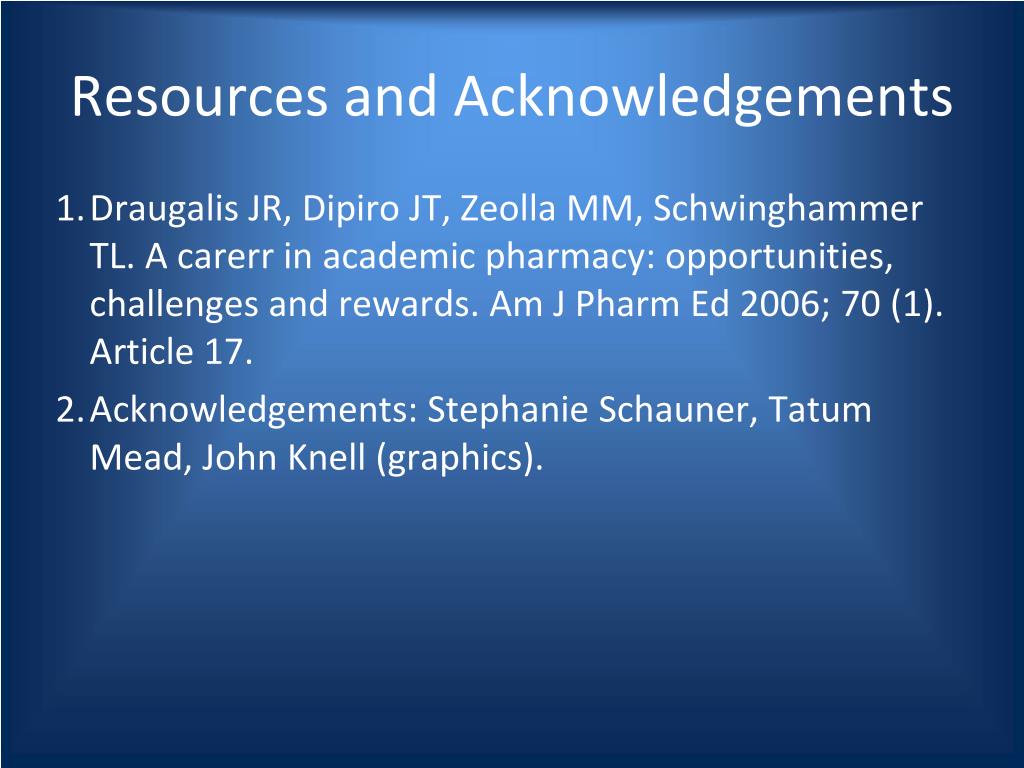 Resources and Acknowledgements

1. Draugalis JR, Dipiro JT, Zeolla MM, Schwinghammer TL. A carerr in academic pharmacy: opportunities, challenges and rewards. Am J Pharm Ed 2006; 70 (1). Article 17.
2. Acknowledgements: Stephanie Schauner, Tatum Mead, John Knell (graphics).